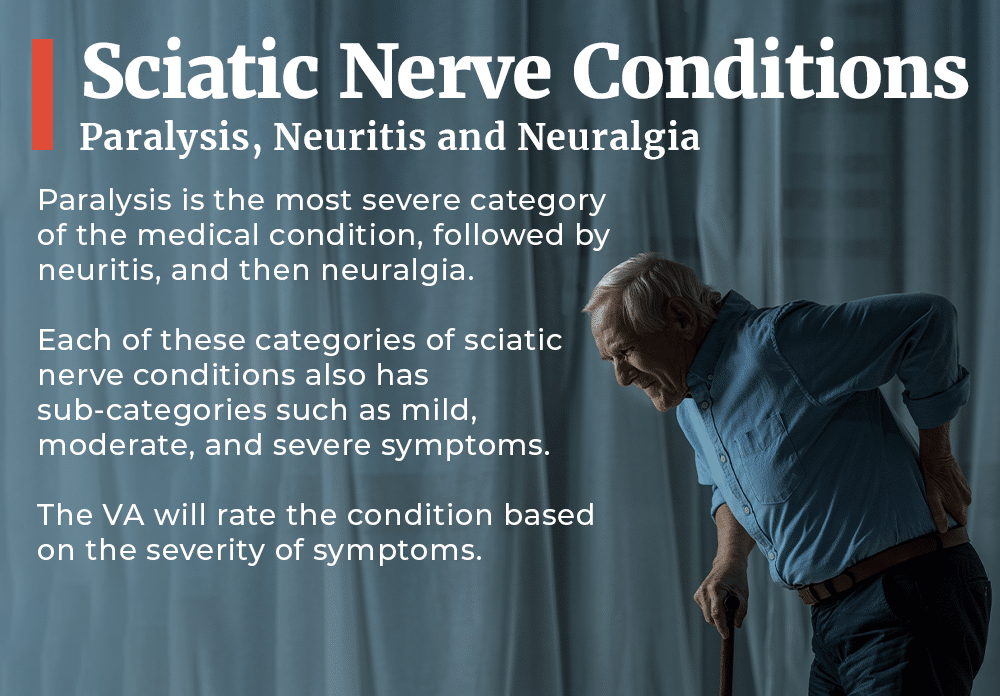 Sciatic Nerve Conditions
Paralysis, Neuritis and Neuralgia

Paralysis is the most severe category of the medical condition, followed by neuritis, and then neuralgia.

Each of these categories of sciatic nerve conditions also has sub-categories such as mild, moderate, and severe symptoms.

The VA will rate the condition based on the severity of symptoms.